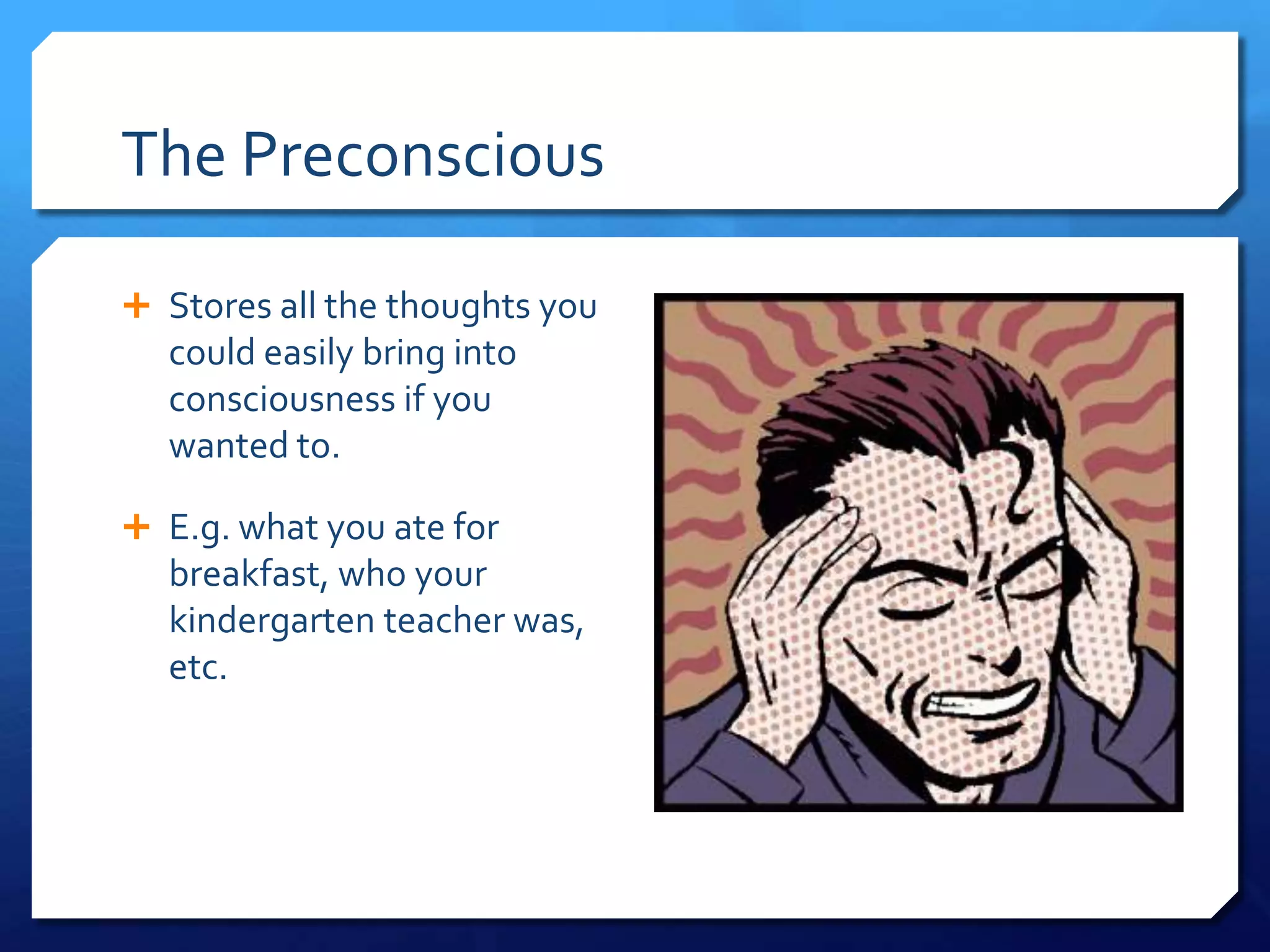 The Preconscious

+ Stores all the thoughts you could easily bring into consciousness if you wanted to.

+ E.g. what you ate for breakfast, who your kindergarten teacher was, etc.